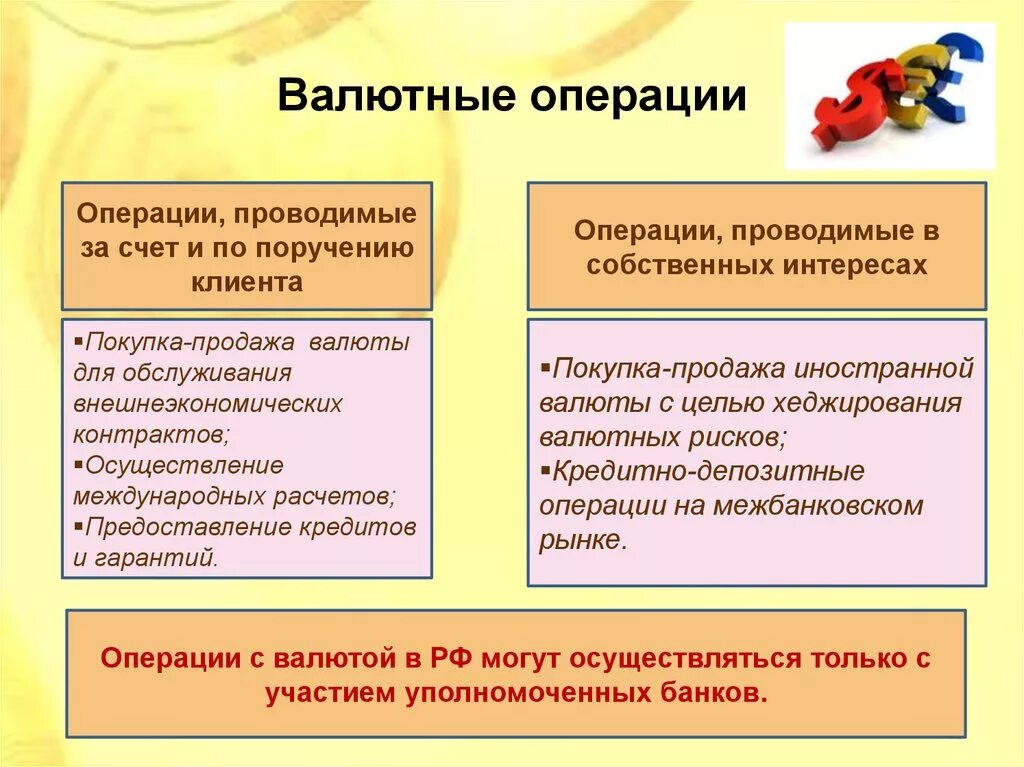 Валютные операции

Операции, проводимые за счет и по поручению клиента

▪Покупка-продажа валюты для обслуживания внешнеэкономических контрактов;
▪Осуществление международных расчетов;
▪Предоставление кредитов и гарантий.

Операции, проводимые в собственных интересах

▪Покупка-продажа иностранной валюты с целью хеджирования валютных рисков;
▪Кредитно-депозитные операции на межбанковском рынке.

Операции с валютой в РФ могут осуществляться только с участием уполномоченных банков.